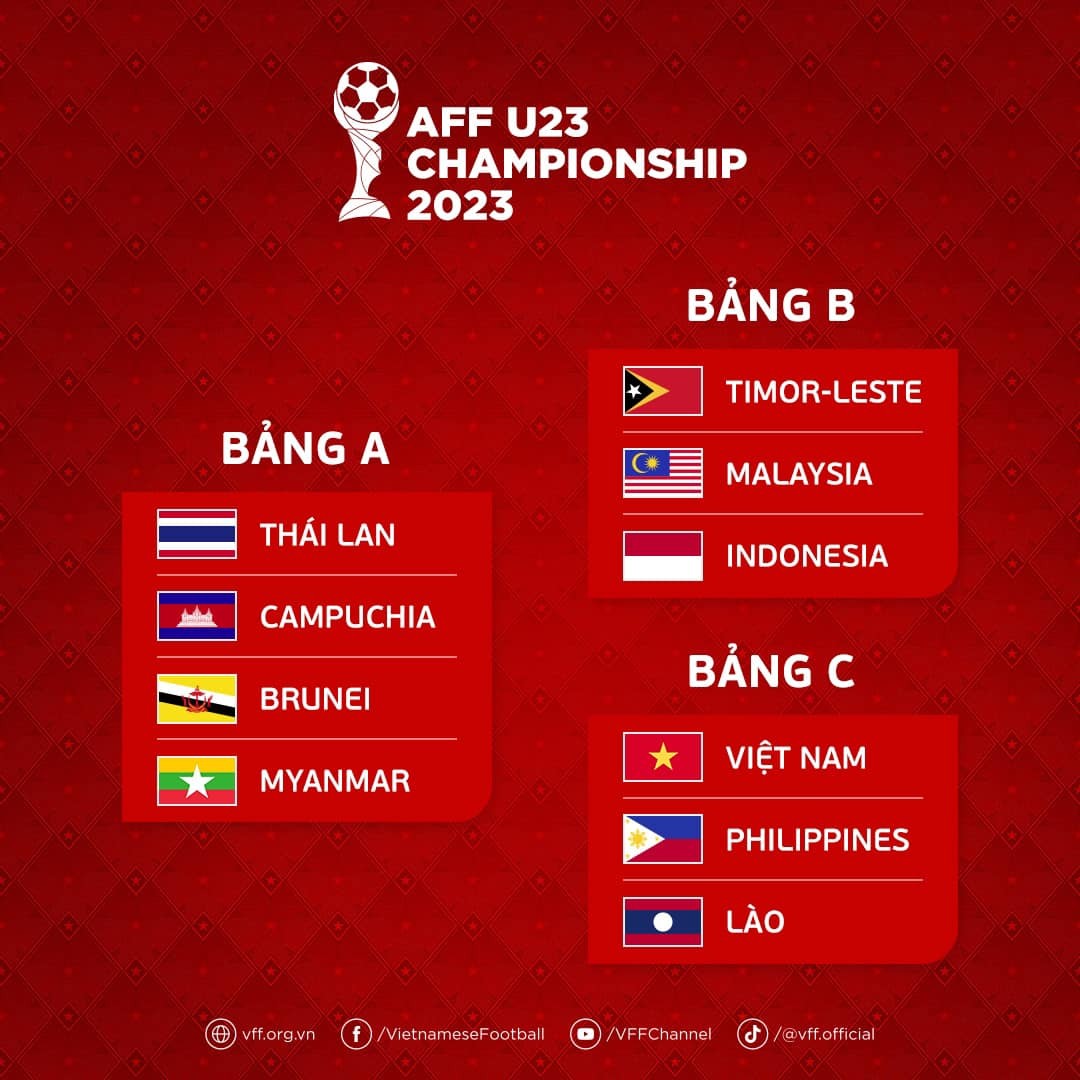 AFF U23 CHAMPIONSHIP 2023

BẢNG A

THÁI LAN
CAMPUCHIA
BRUNEI
MYANMAR

BẢNG B

TIMOR-LESTE
MALAYSIA
INDONESIA

BẢNG C

VIỆT NAM
PHILIPPINES
LÀO

vff.org.vn /VietnameseFootball /VFFChannel /@vff.official